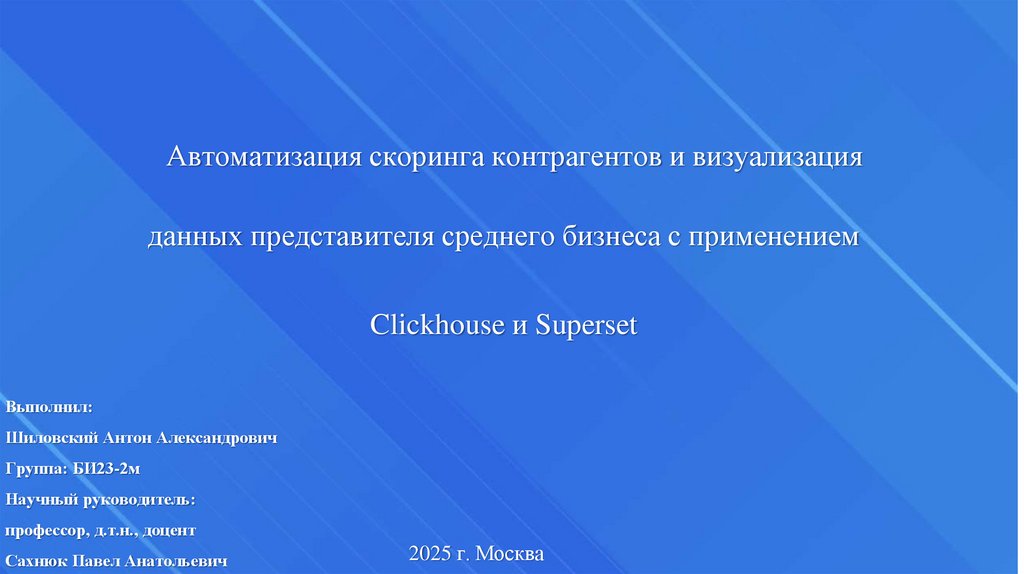 Автоматизация скоринга контрагентов и визуализация

данных представителя среднего бизнеса с применением

Clickhouse и Superset

Выполнил:
Шиловский Антон Александрович
Группа: БИ23-2м
Научный руководитель:
профессор, д.т.н., доцент
Сахнюк Павел Анатольевич

2025 г. Москва